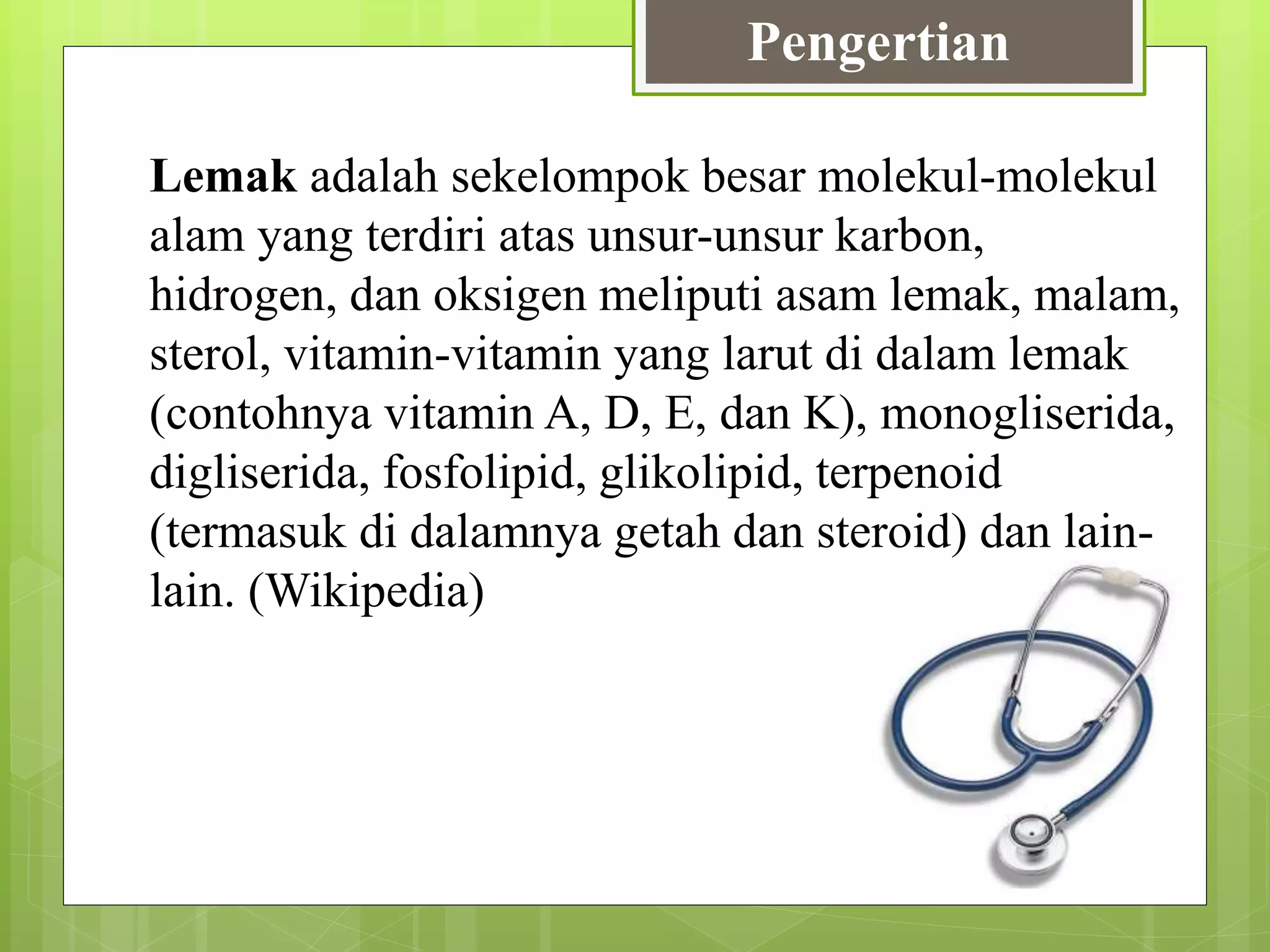 Pengertian

Lemak adalah sekelompok besar molekul-molekul alam yang terdiri atas unsur-unsur karbon, hidrogen, dan oksigen meliputi asam lemak, malam, sterol, vitamin-vitamin yang larut di dalam lemak (contohnya vitamin A, D, E, dan K), monogliserida, digliserida, fosfolipid, glikolipid, terpenoid (termasuk di dalamnya getah dan steroid) dan lain-lain. (Wikipedia)